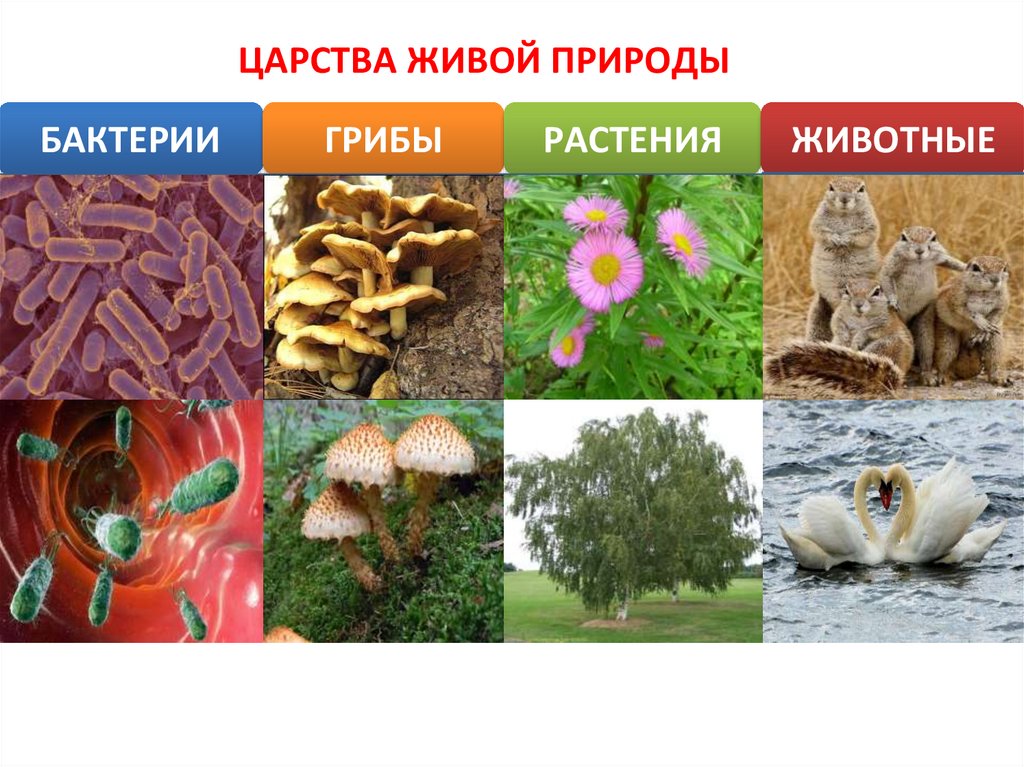 ЦАРСТВА ЖИВОЙ ПРИРОДЫ

БАКТЕРИИ

ГРИБЫ

РАСТЕНИЯ

ЖИВОТНЫЕ